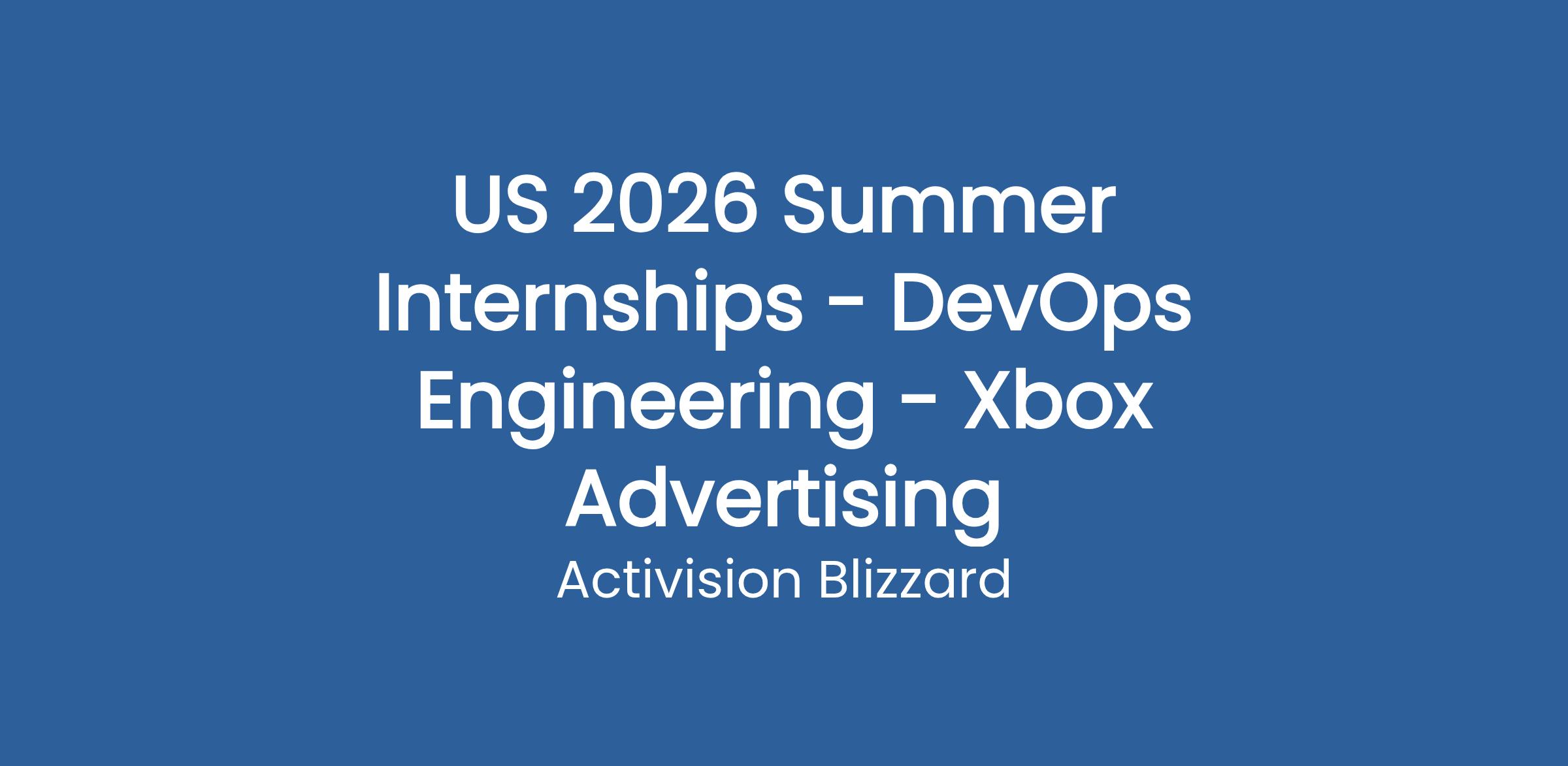 US 2026 Summer Internships - DevOps Engineering - Xbox Advertising

Activision Blizzard